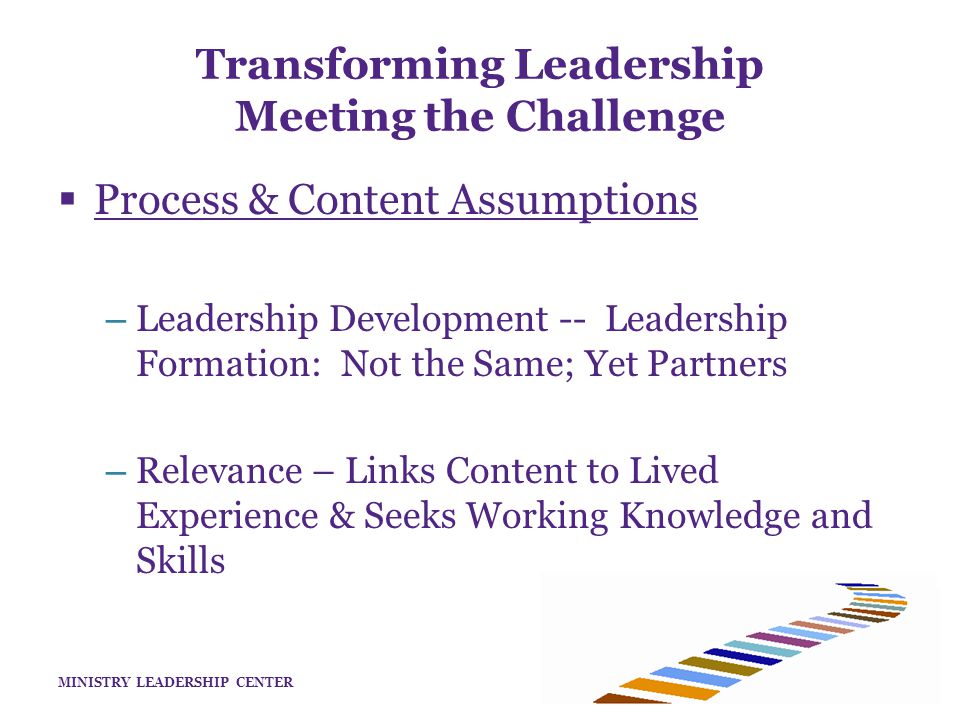 Transforming Leadership
Meeting the Challenge

▪ Process & Content Assumptions

– Leadership Development -- Leadership Formation: Not the Same; Yet Partners

– Relevance – Links Content to Lived Experience & Seeks Working Knowledge and Skills

MINISTRY LEADERSHIP CENTER